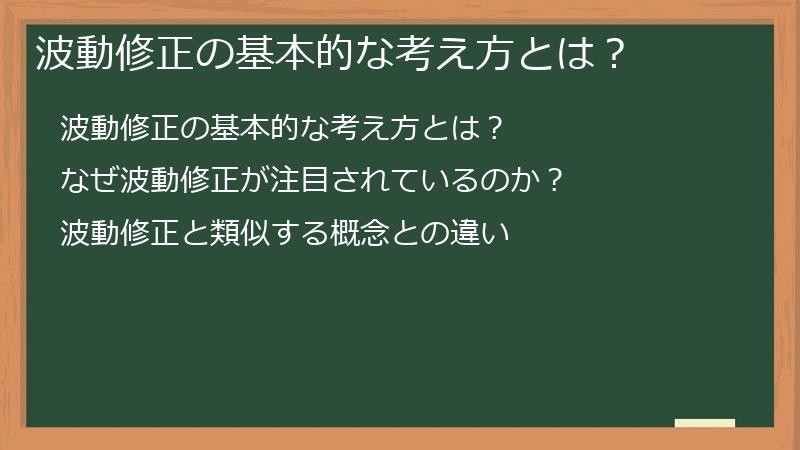 波動修正の基本的な考え方とは？

波動修正の基本的な考え方とは？

なぜ波動修正が注目されているのか？

波動修正と類似する概念との違い